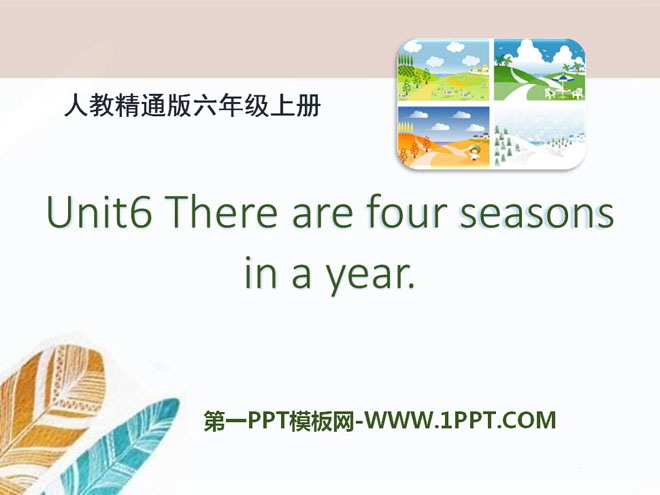 人教精通版六年级上册

Unit6 There are four seasons in a year.

第一PPT模板网-WWW.1PPT.COM